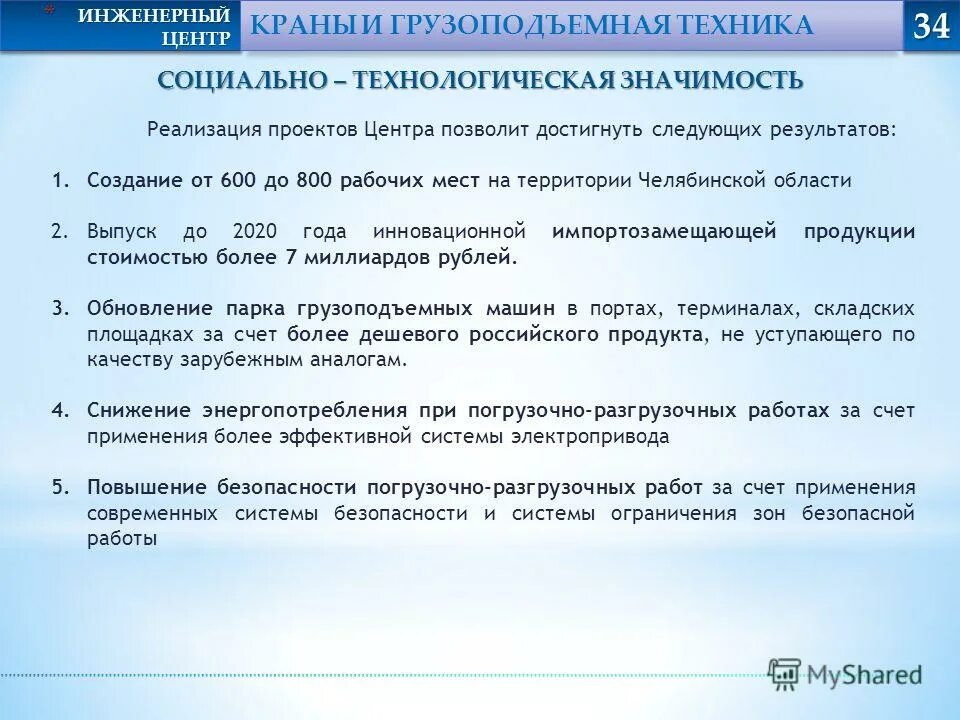 ИНЖЕНЕРНЫЙ ЦЕНТР

КРАНЫ И ГРУЗОПОДЪЕМНАЯ ТЕХНИКА

34

СОЦИАЛЬНО – ТЕХНОЛОГИЧЕСКАЯ ЗНАЧИМОСТЬ

Реализация проектов Центра позволит достигнуть следующих результатов:

1. Создание от 600 до 800 рабочих мест на территории Челябинской области

2. Выпуск до 2020 года инновационной импортозамещающей продукции стоимостью более 7 миллиардов рублей.

3. Обновление парка грузоподъемных машин в портах, терминалах, складских площадках за счет более дешевого российского продукта, не уступающего по качеству зарубежным аналогам.

4. Снижение энергопотребления при погрузочно-разгрузочных работах за счет применения более эффективной системы электропривода

5. Повышение безопасности погрузочно-разгрузочных работ за счет применения современных системы безопасности и системы ограничения зон безопасной работы

MyShared